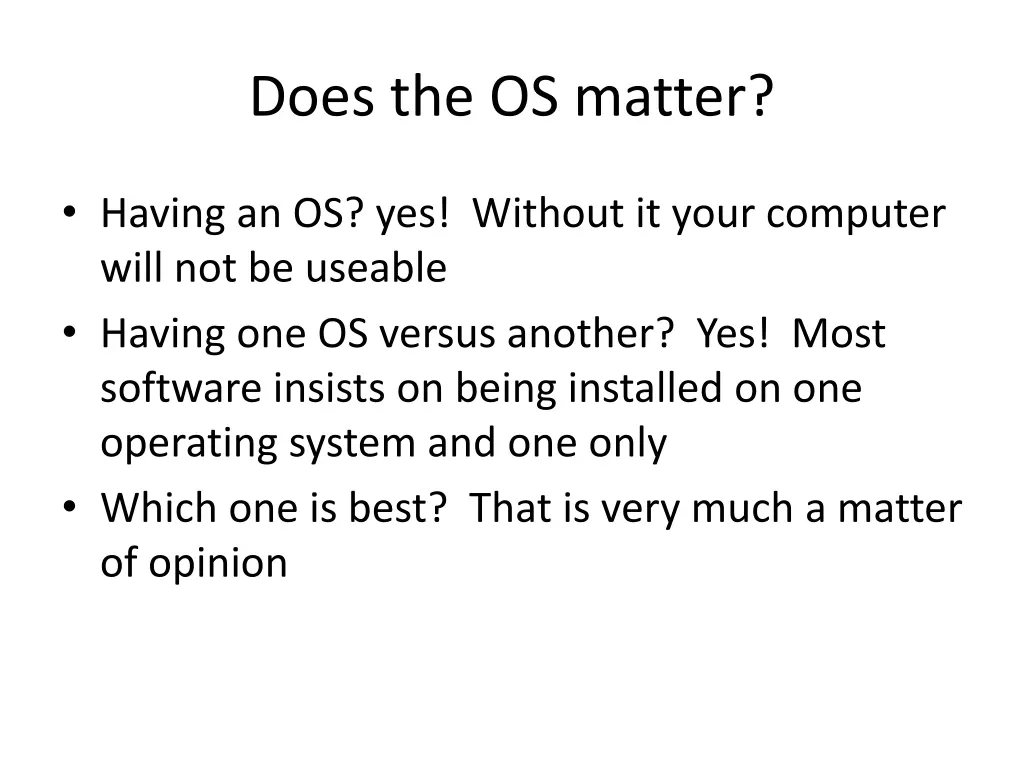 Does the OS matter?

• Having an OS? yes! Without it your computer will not be useable
• Having one OS versus another? Yes! Most software insists on being installed on one operating system and one only
• Which one is best? That is very much a matter of opinion